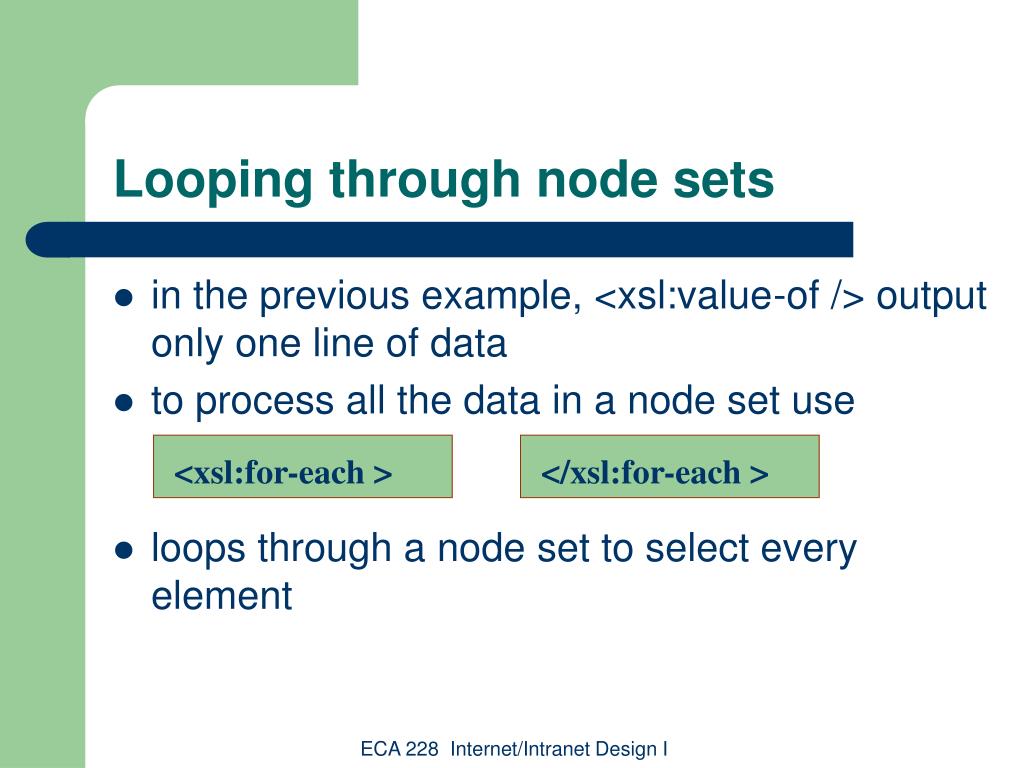 Looping through node sets

- in the previous example, <xsl:value-of /> output only one line of data
- to process all the data in a node set use

<xsl:for-each >

</xsl:for-each >

- loops through a node set to select every element

ECA 228 Internet/Intranet Design I